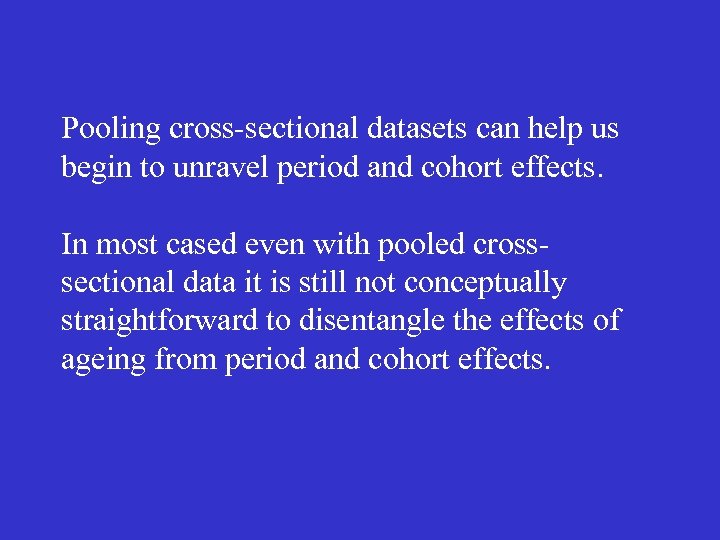 Pooling cross-sectional datasets can help us begin to unravel period and cohort effects.

In most cased even with pooled cross-sectional data it is still not conceptually straightforward to disentangle the effects of ageing from period and cohort effects.